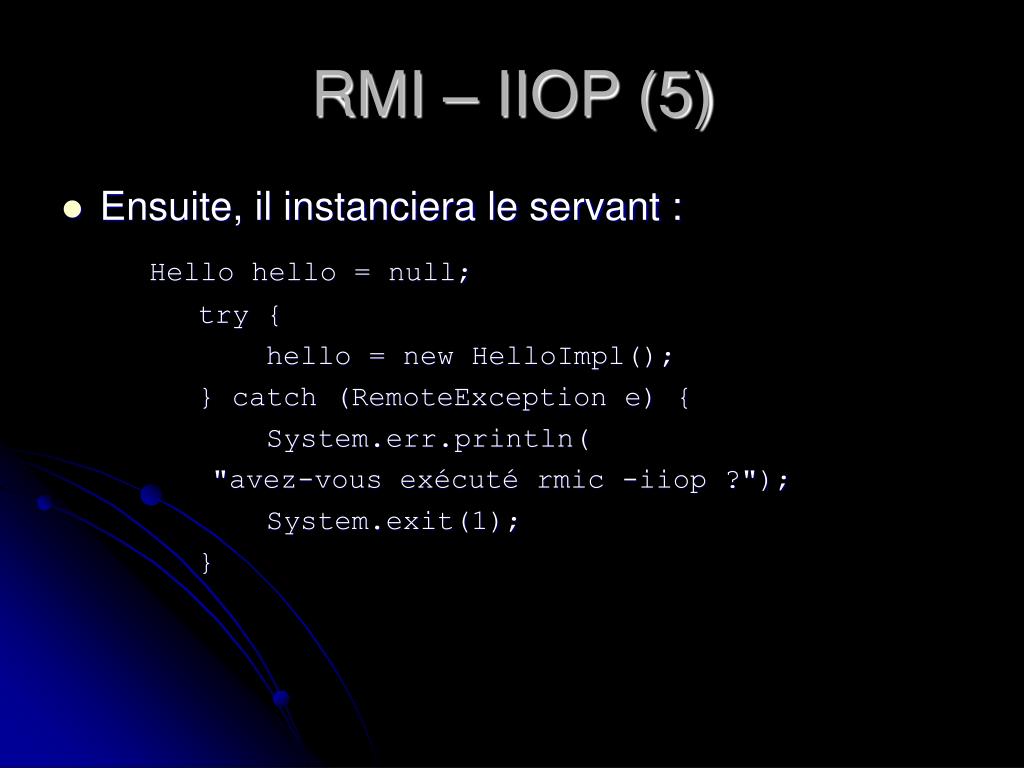 RMI – IIOP (5)

Ensuite, il instanciera le servant :

Hello hello = null;
try {
hello = new HelloImpl();
} catch (RemoteException e) {
System.err.println(
"avez-vous exécuté rmic -iiop ?");
System.exit(1);
}